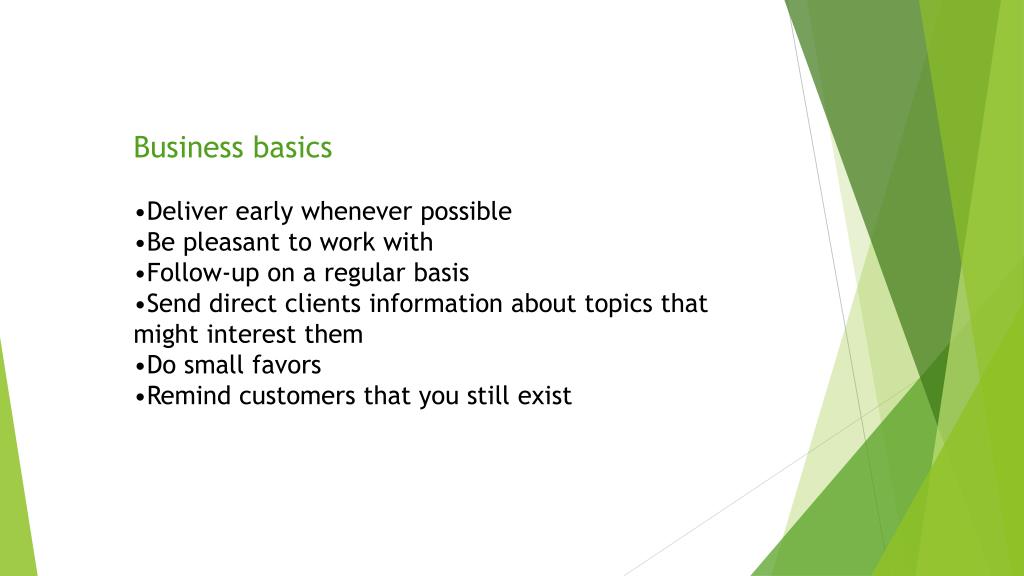 Business basics

•Deliver early whenever possible
•Be pleasant to work with
•Follow-up on a regular basis
•Send direct clients information about topics that might interest them
•Do small favors
•Remind customers that you still exist